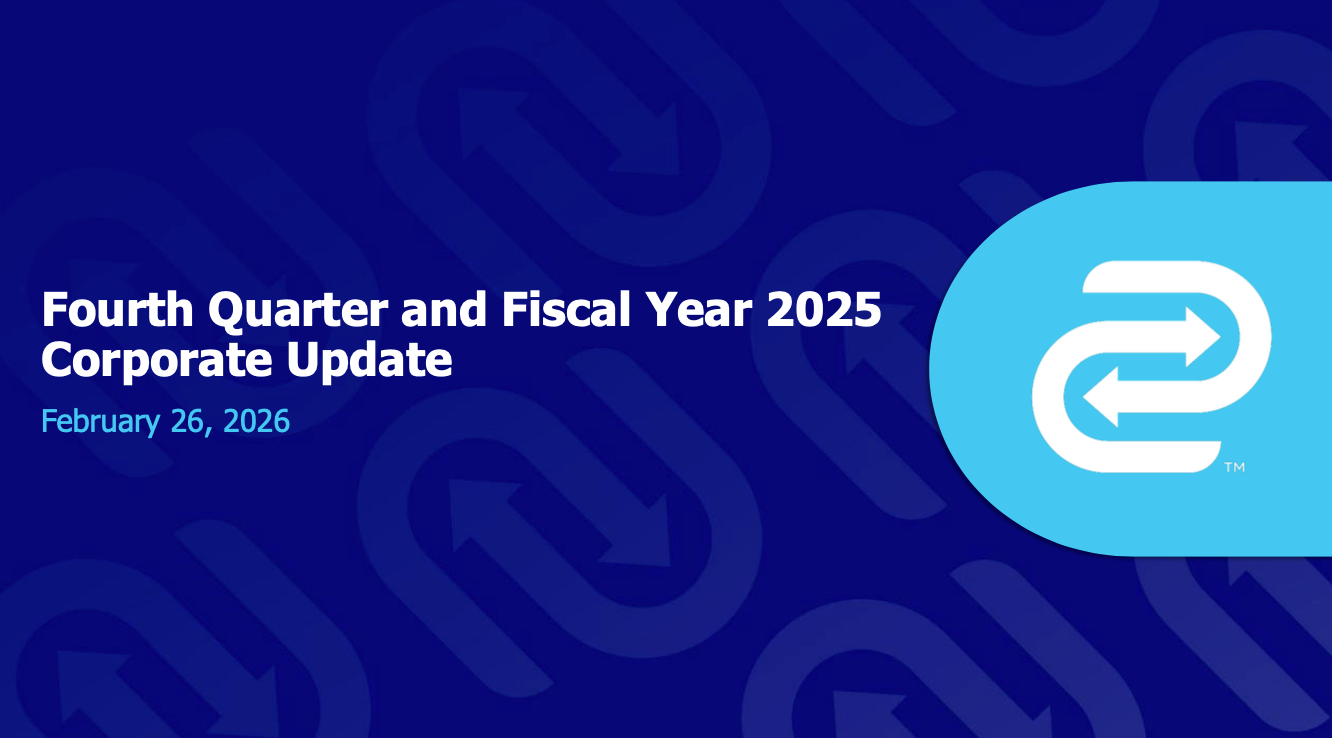 Fourth Quarter and Fiscal Year 2025 Corporate Update

February 26, 2026

TM